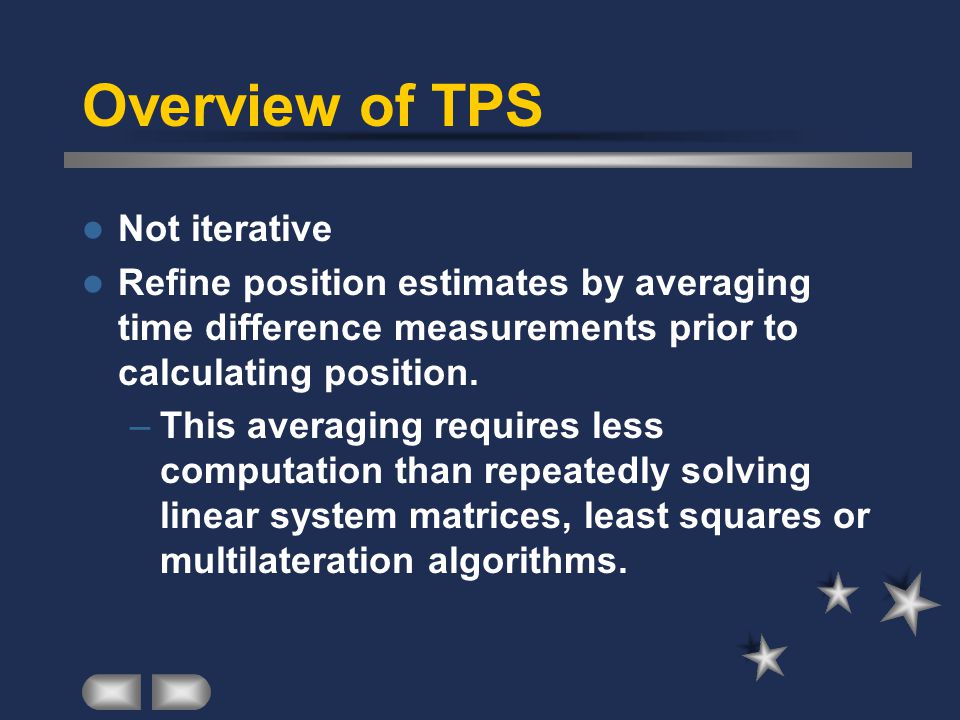 Overview of TPS

- Not iterative
- Refine position estimates by averaging time difference measurements prior to calculating position.
  – This averaging requires less computation than repeatedly solving linear system matrices, least squares or multilateration algorithms.